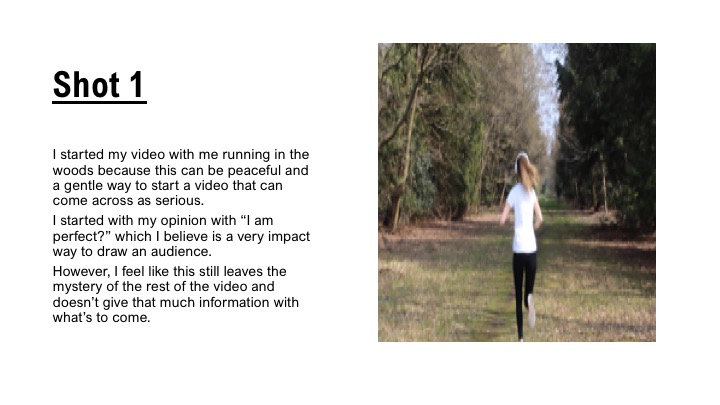 Shot 1

I started my video with me running in the woods because this can be peaceful and a gentle way to start a video that can come across as serious.

I started with my opinion with “I am perfect?” which I believe is a very impact way to draw an audience.

However, I feel like this still leaves the mystery of the rest of the video and doesn’t give that much information with what’s to come.